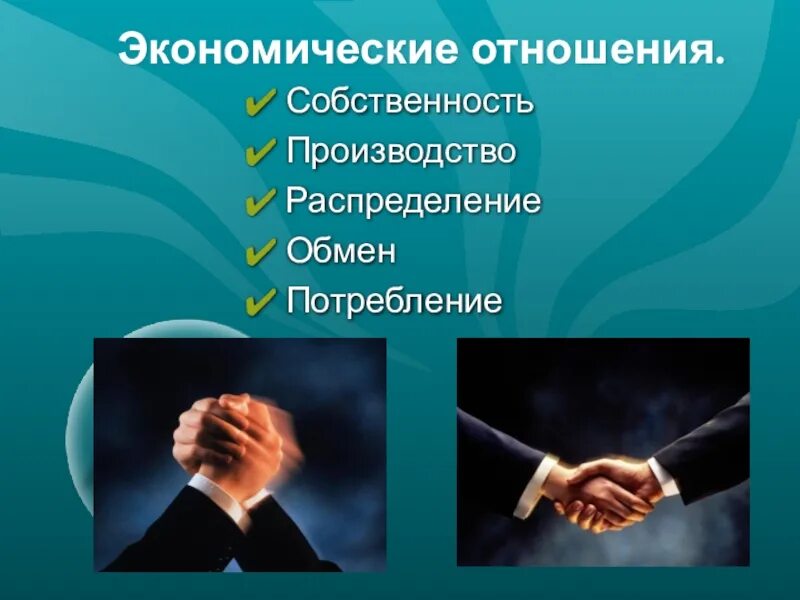 Экономические отношения.

✔ Собственность
✔ Производство
✔ Распределение
✔ Обмен
✔ Потребление